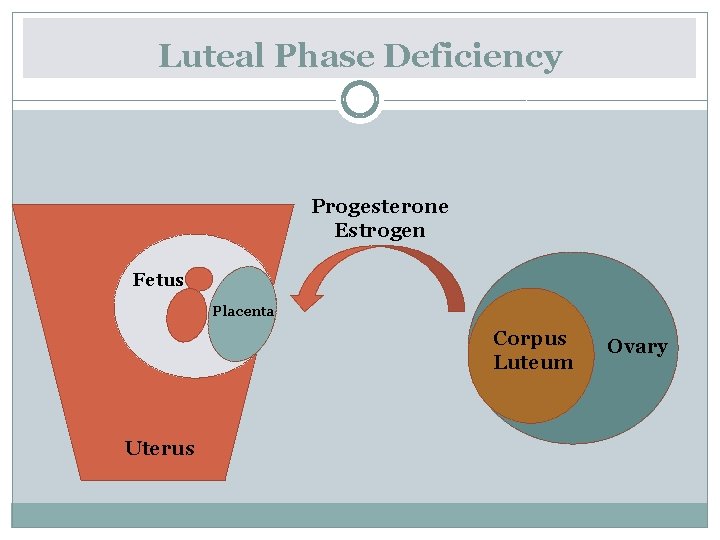 Luteal Phase Deficiency

Progesterone
Estrogen

Fetus

Placenta

Uterus

Corpus Luteum

Ovary